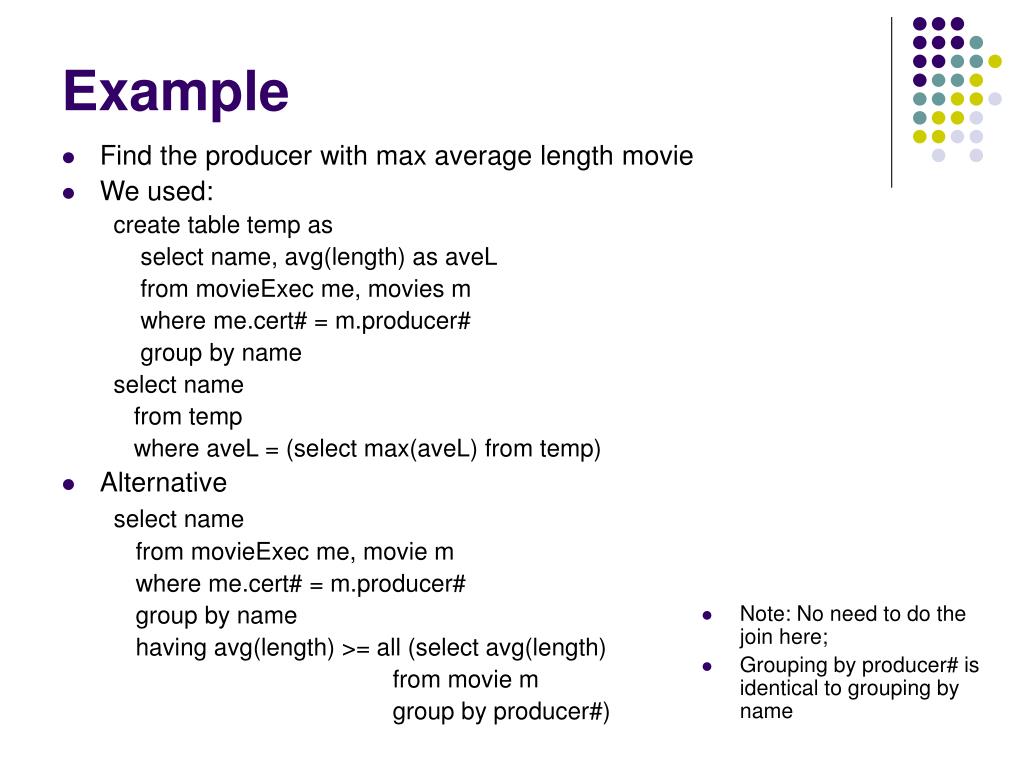 Example

- Find the producer with max average length movie
- We used:

create table temp as
select name, avg(length) as aveL
from movieExec me, movies m
where me.cert# = m.producer#
group by name
select name
from temp
where aveL = (select max(aveL) from temp)

- Alternative

select name
from movieExec me, movie m
where me.cert# = m.producer#
group by name
having avg(length) >= all (select avg(length)
from movie m
group by producer#)

- Note: No need to do the join here;
- Grouping by producer# is identical to grouping by name